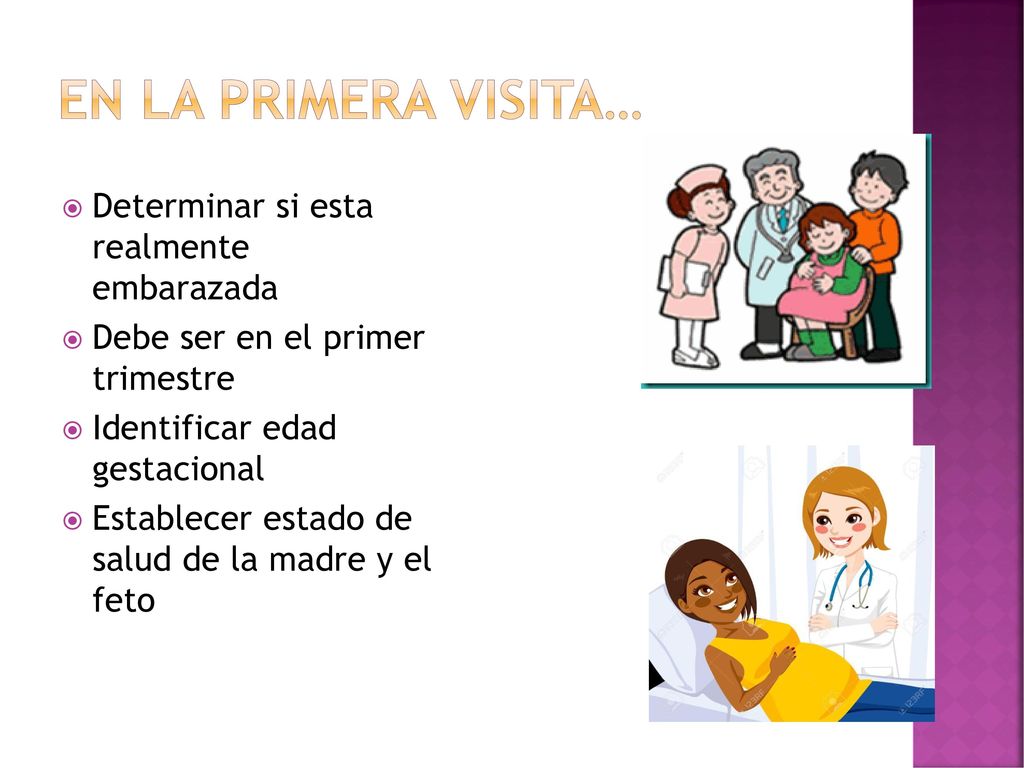 EN LA PRIMERA VISITA…

Determinar si esta realmente embarazada

Debe ser en el primer trimestre

Identificar edad gestacional

Establecer estado de salud de la madre y el feto